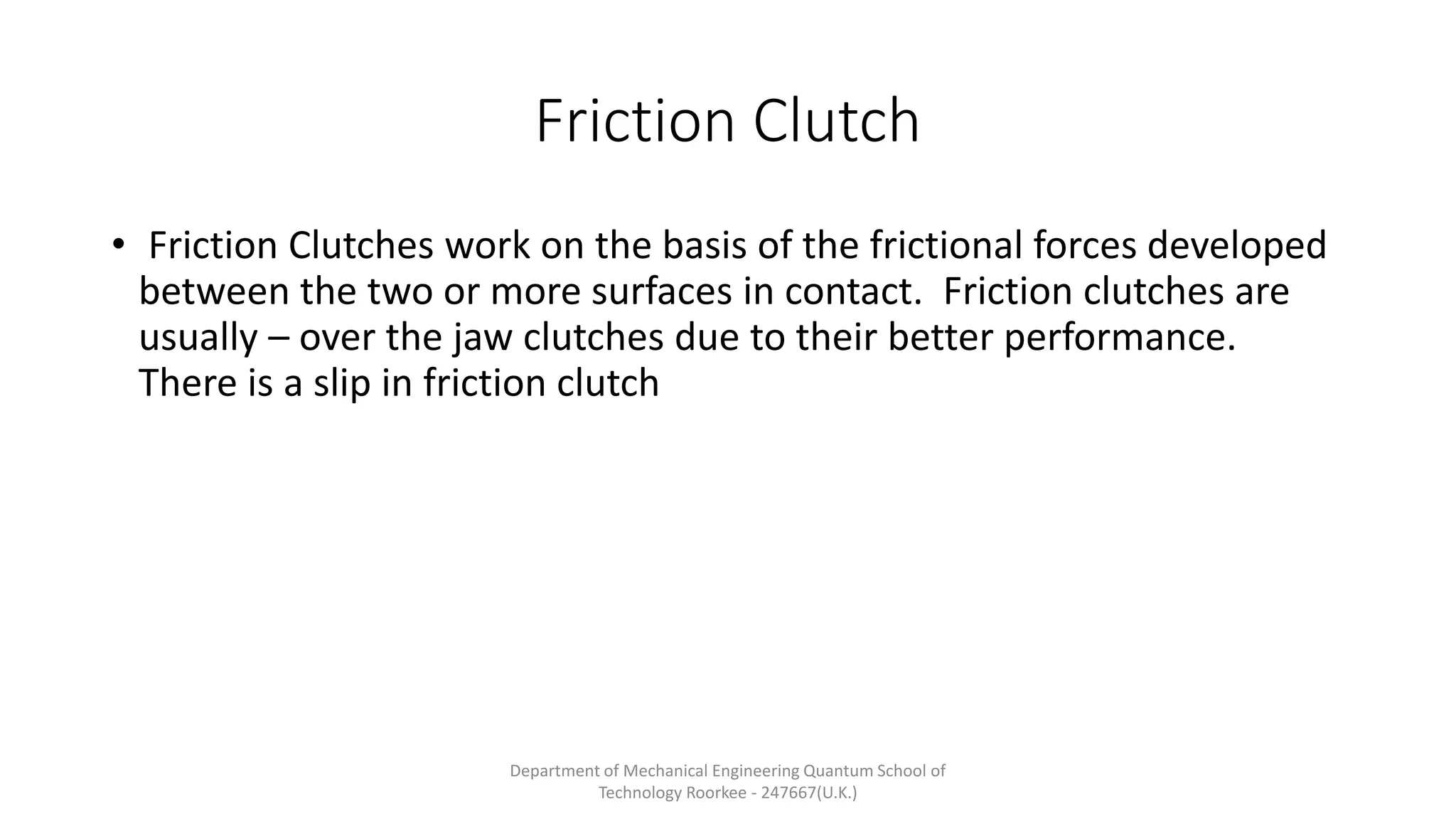 Friction Clutch

• Friction Clutches work on the basis of the frictional forces developed between the two or more surfaces in contact. Friction clutches are usually – over the jaw clutches due to their better performance. There is a slip in friction clutch

Department of Mechanical Engineering Quantum School of Technology Roorkee - 247667(U.K.)